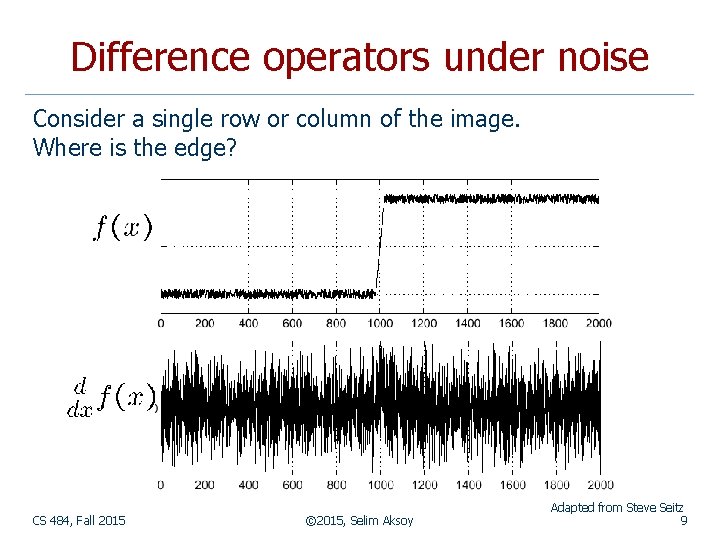 Difference operators under noise

Consider a single row or column of the image.
Where is the edge?

$f(x)$

0 200 400 600 800 1000 1200 1400 1600 1800 2000

$\frac{d}{dx}f(x)$

0 200 400 600 800 1000 1200 1400 1600 1800 2000

Adapted from Steve Seitz

CS 484, Fall 2015

©2015, Selim Aksoy

9